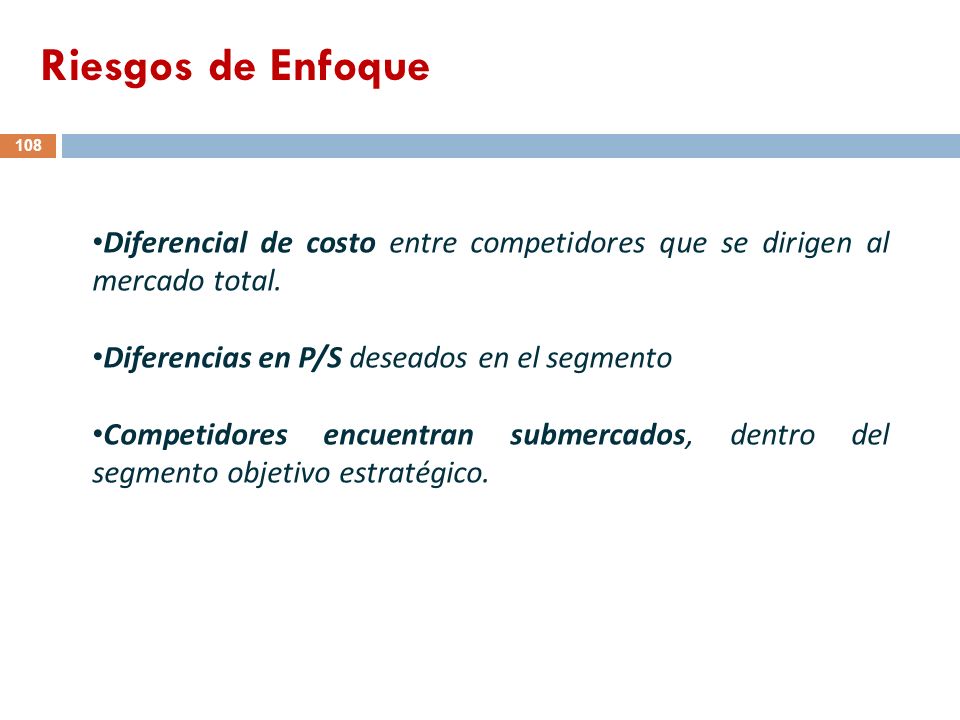 Riesgos de Enfoque

108

•Diferencial de costo entre competidores que se dirigen al mercado total.

•Diferencias en P/S deseados en el segmento

•Competidores encuentran submercados, dentro del segmento objetivo estratégico.